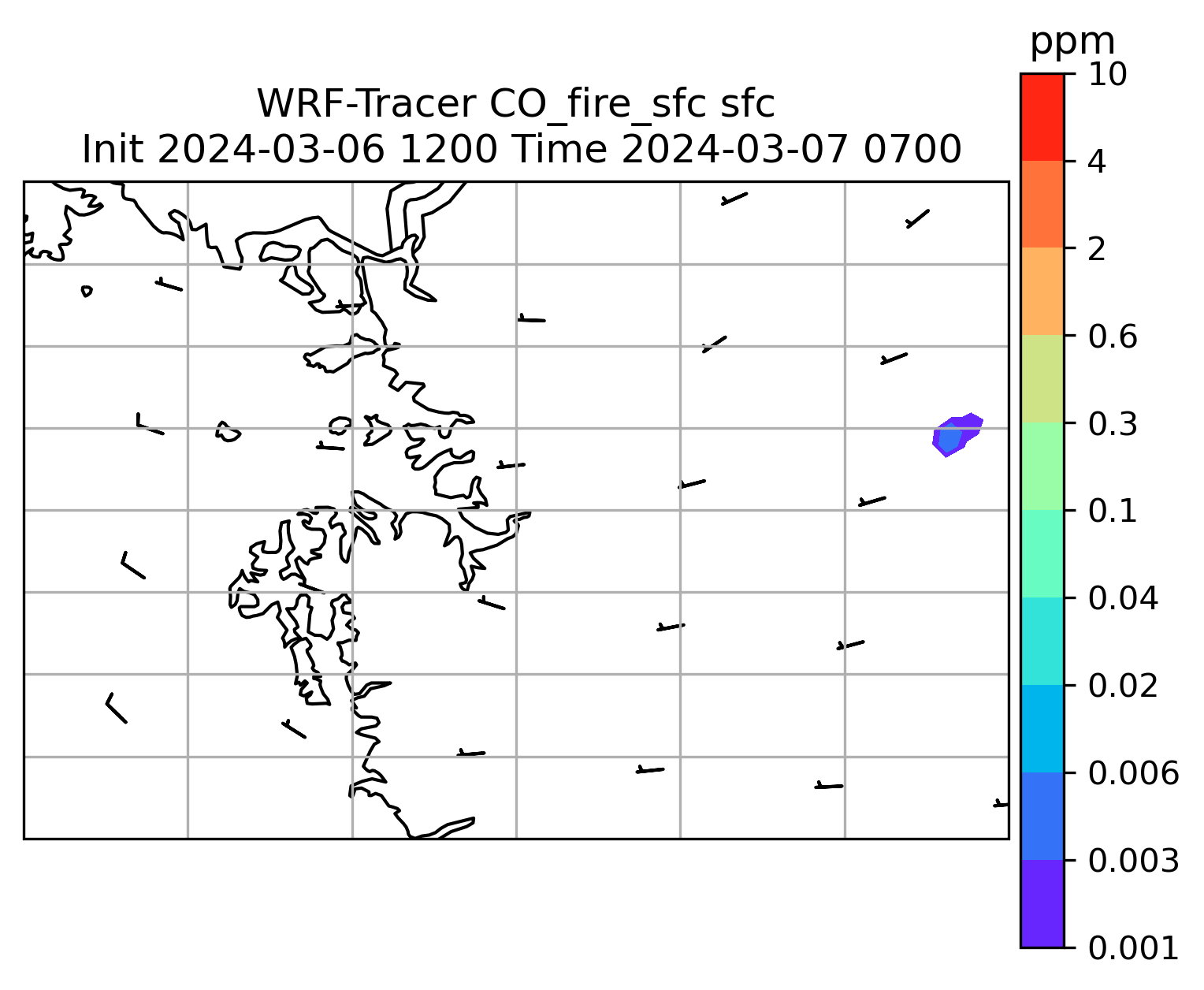 WRF-Tracer CO_fire_sfc sfc
Init 2024-03-06 1200 Time 2024-03-07 0700

ppm
10
4
2
0.6
0.3
0.1
0.04
0.02
0.006
0.003
0.001